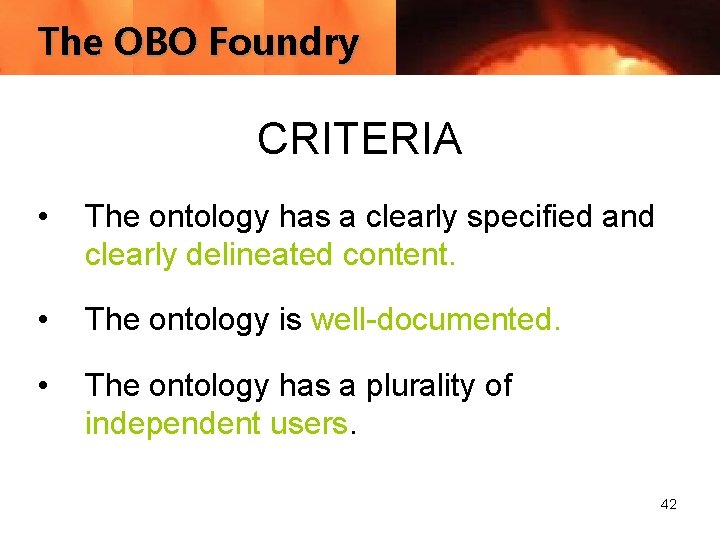 The OBO Foundry

CRITERIA

• The ontology has a clearly specified and clearly delineated content.

• The ontology is well-documented.

• The ontology has a plurality of independent users.

42